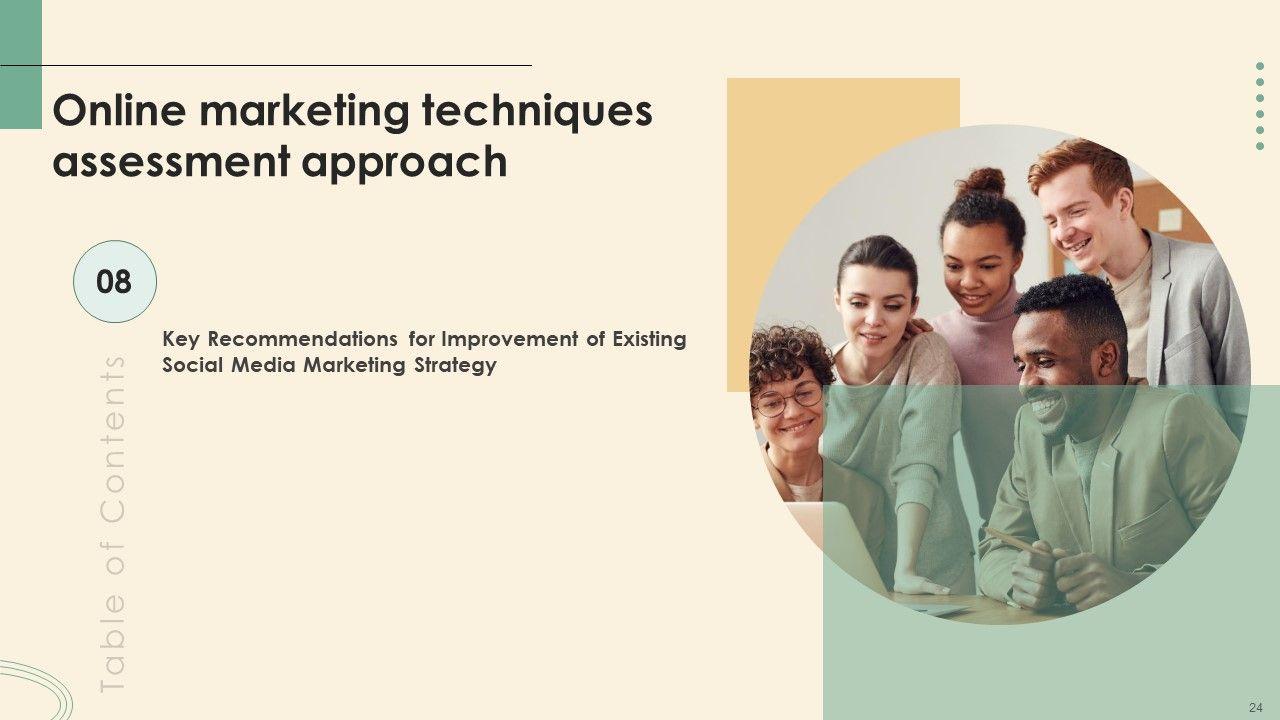 Online marketing techniques assessment approach

08

Key Recommendations for Improvement of Existing Social Media Marketing Strategy

Table of Contents

24